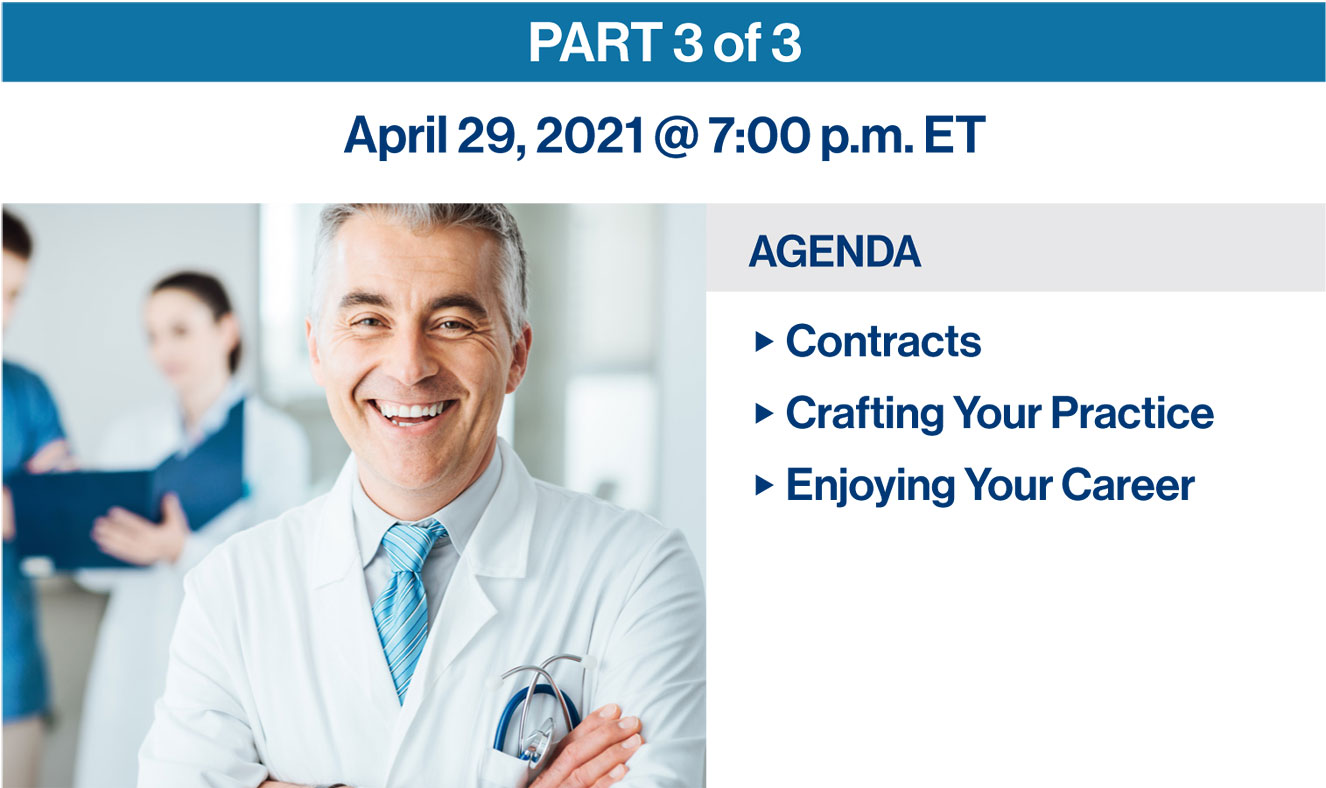 PART 3 of 3

April 29, 2021 @ 7:00 p.m. ET

AGENDA

▸ Contracts
▸ Crafting Your Practice
▸ Enjoying Your Career